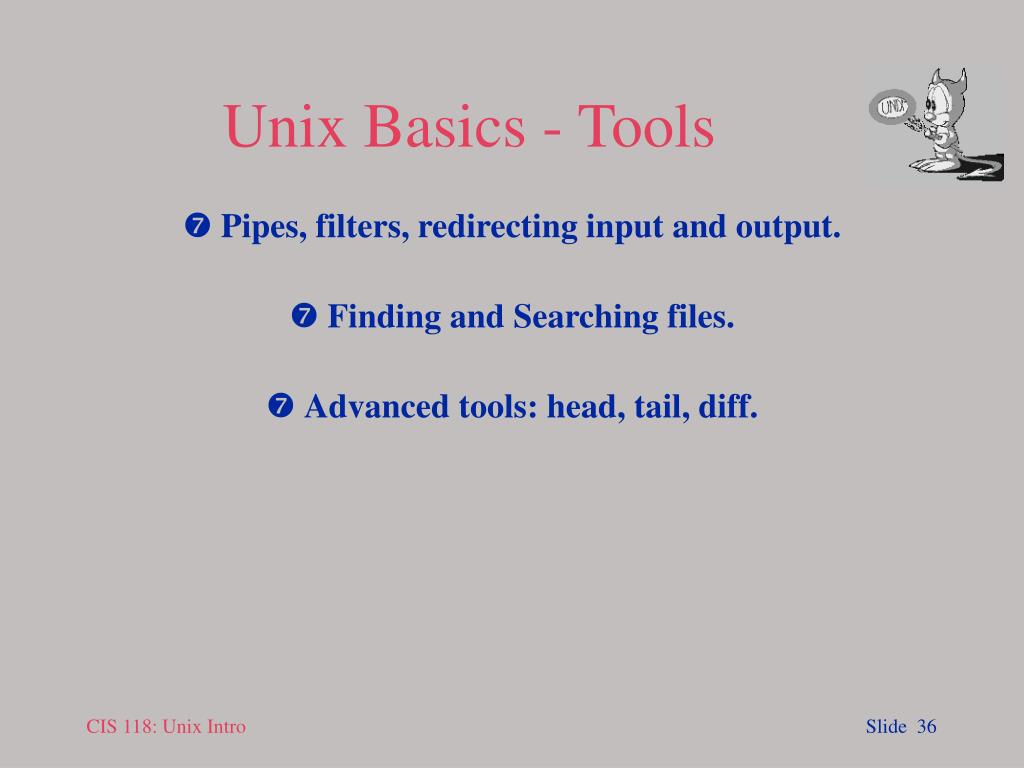 Unix Basics - Tools

UNIX

❼ Pipes, filters, redirecting input and output.

❼ Finding and Searching files.

❼ Advanced tools: head, tail, diff.

CIS 118: Unix Intro

Slide 36